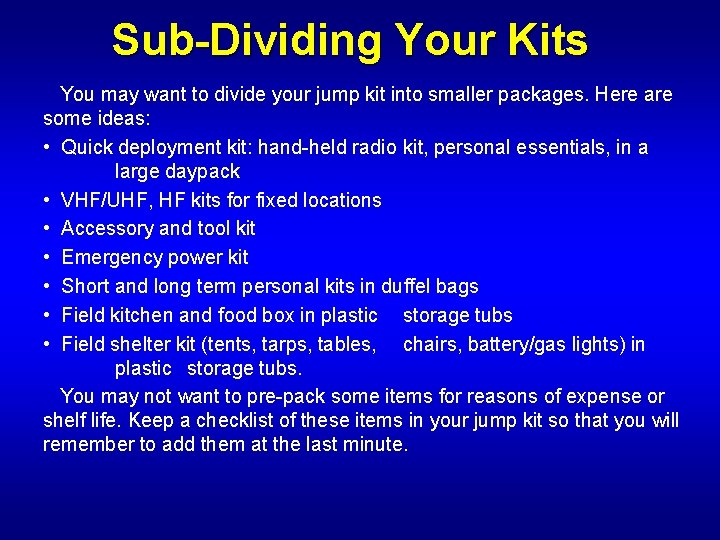 Sub-Dividing Your Kits

You may want to divide your jump kit into smaller packages. Here are some ideas:

• Quick deployment kit: hand-held radio kit, personal essentials, in a large daypack
• VHF/UHF, HF kits for fixed locations
• Accessory and tool kit
• Emergency power kit
• Short and long term personal kits in duffel bags
• Field kitchen and food box in plastic storage tubs
• Field shelter kit (tents, tarps, tables, chairs, battery/gas lights) in plastic storage tubs.

You may not want to pre-pack some items for reasons of expense or shelf life. Keep a checklist of these items in your jump kit so that you will remember to add them at the last minute.